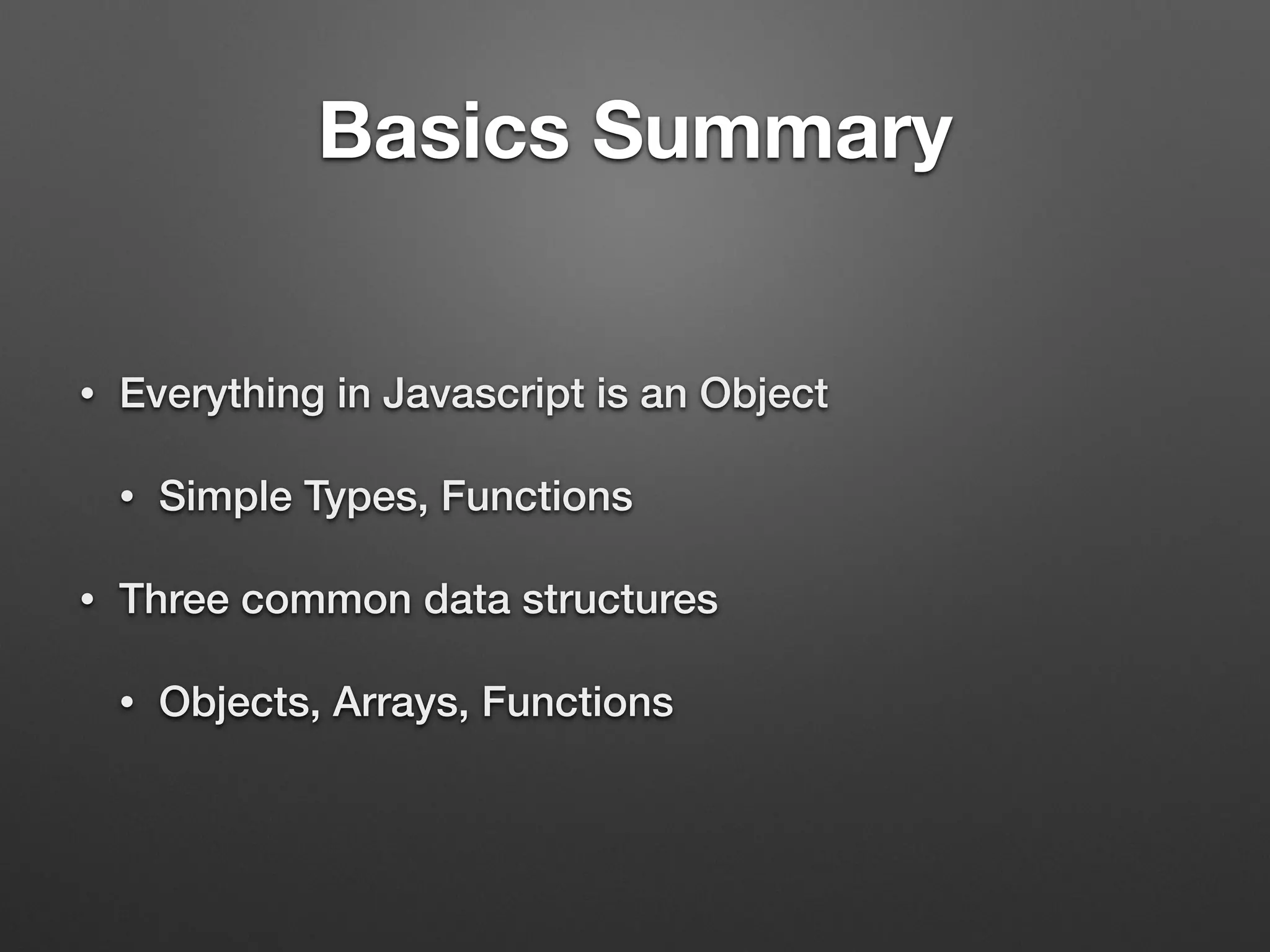 Basics Summary

• Everything in Javascript is an Object

• Simple Types, Functions

• Three common data structures

• Objects, Arrays, Functions